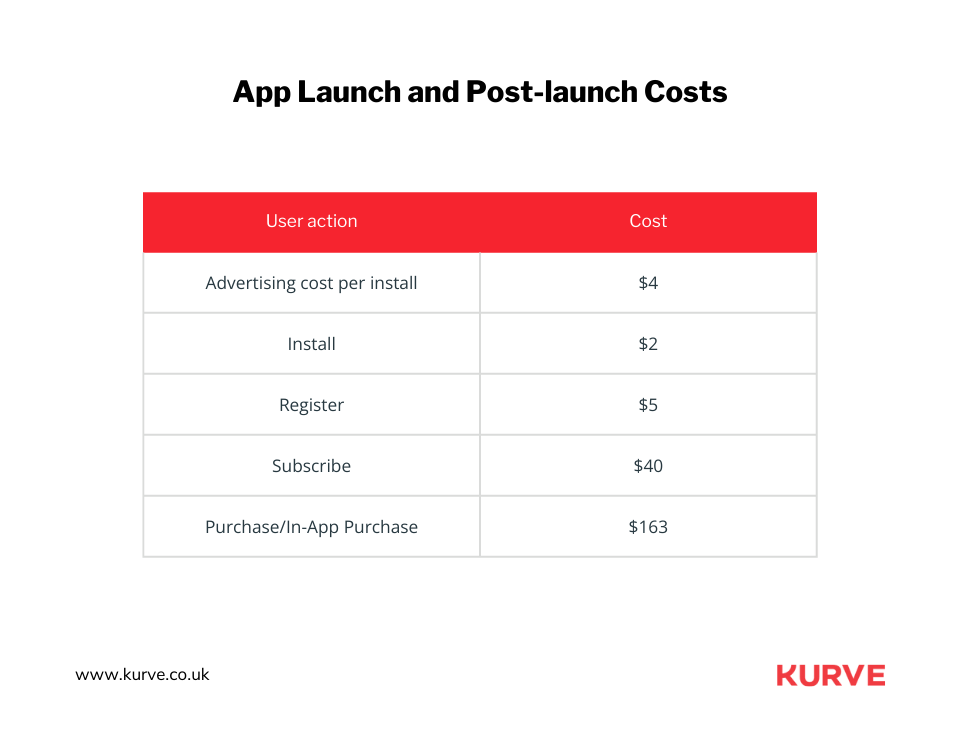 App Launch and Post-launch Costs

| User action | Cost |
|---|---|
| Advertising cost per install | \$4 |
| Install | \$2 |
| Register | \$5 |
| Subscribe | \$40 |
| Purchase/In-App Purchase | \$163 |

www.kurve.co.uk

KURVE